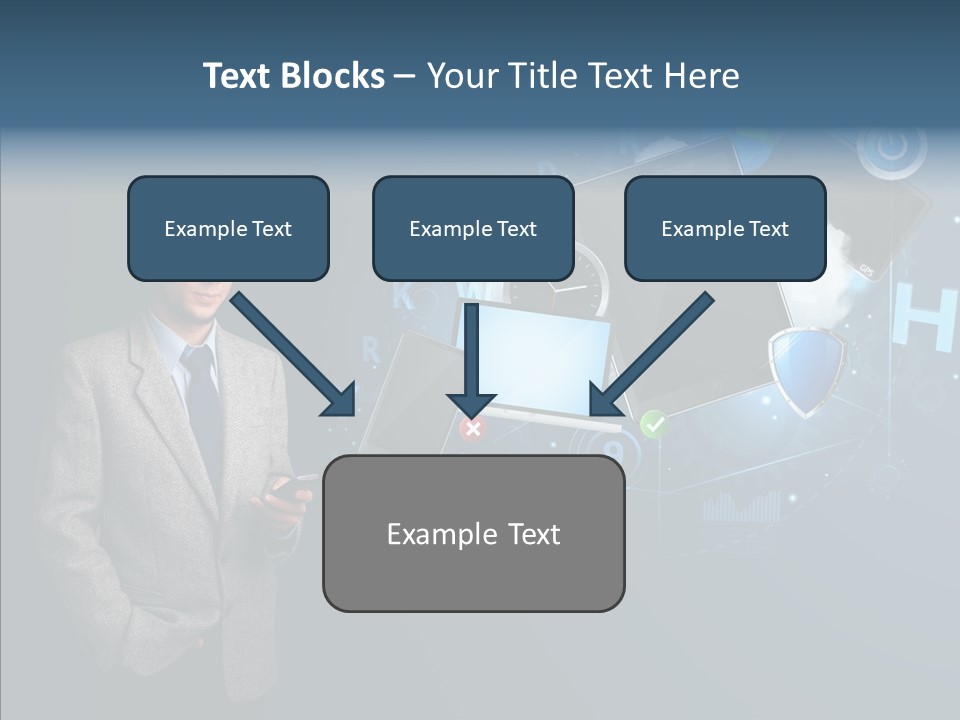 Text Blocks – Your Title Text Here

Example Text

Example Text

Example Text

Example Text